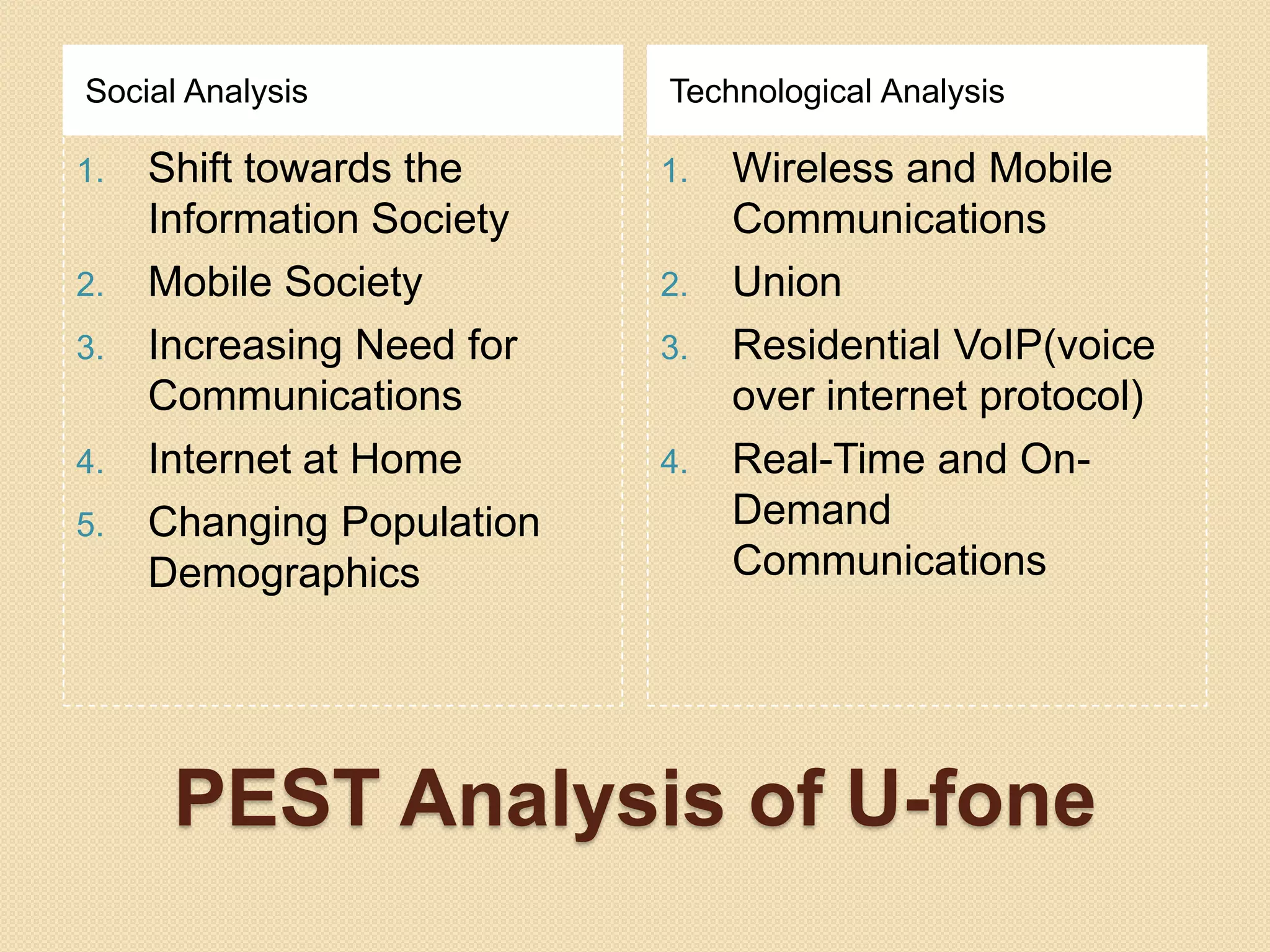 Social Analysis

1. Shift towards the Information Society
2. Mobile Society
3. Increasing Need for Communications
4. Internet at Home
5. Changing Population Demographics

Technological Analysis

1. Wireless and Mobile Communications
2. Union
3. Residential VoIP(voice over internet protocol)
4. Real-Time and On-Demand Communications

PEST Analysis of U-fone